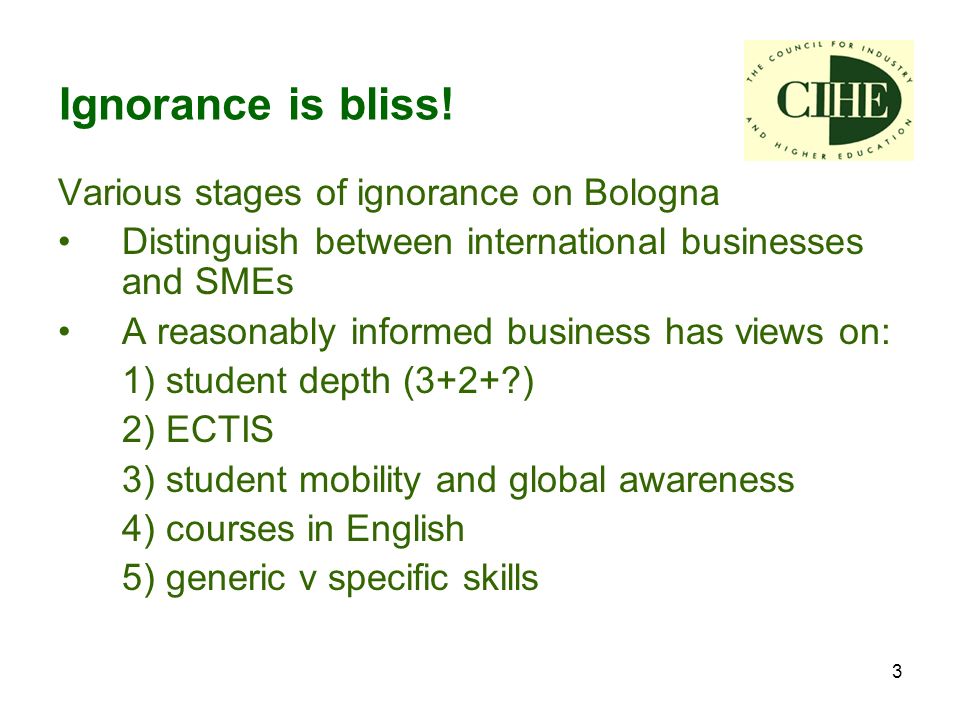 Ignorance is bliss!

THE COUNCIL FOR INDUSTRY AND HIGHER EDUCATION
CIHE

Various stages of ignorance on Bologna

• Distinguish between international businesses and SMEs

• A reasonably informed business has views on:

1) student depth (3+2+?)

2) ECTIS

3) student mobility and global awareness

4) courses in English

5) generic v specific skills

3